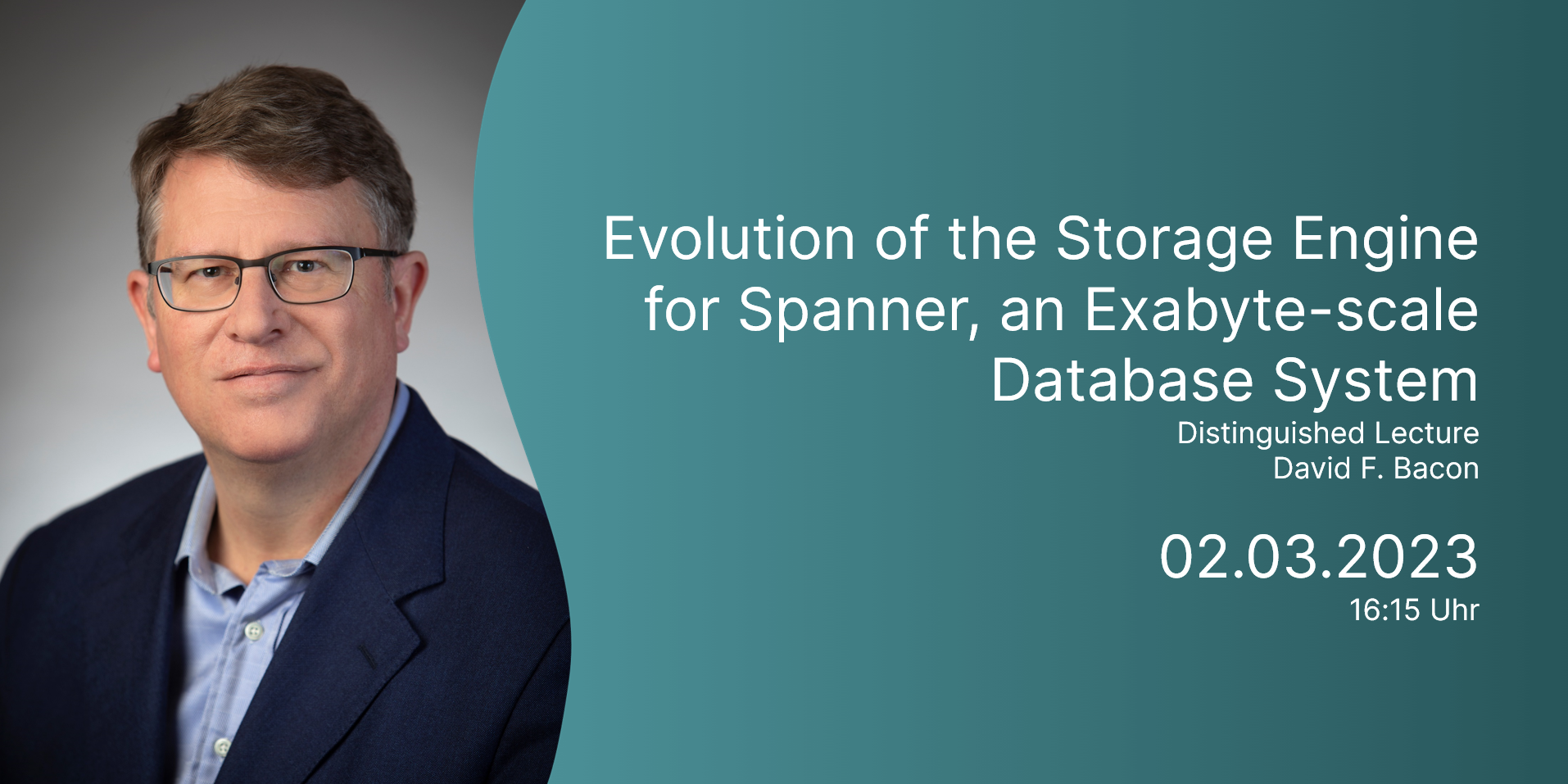 Evolution of the Storage Engine for Spanner, an Exabyte-scale Database System

Distinguished Lecture
David F. Bacon

02.03.2023
16:15 Uhr